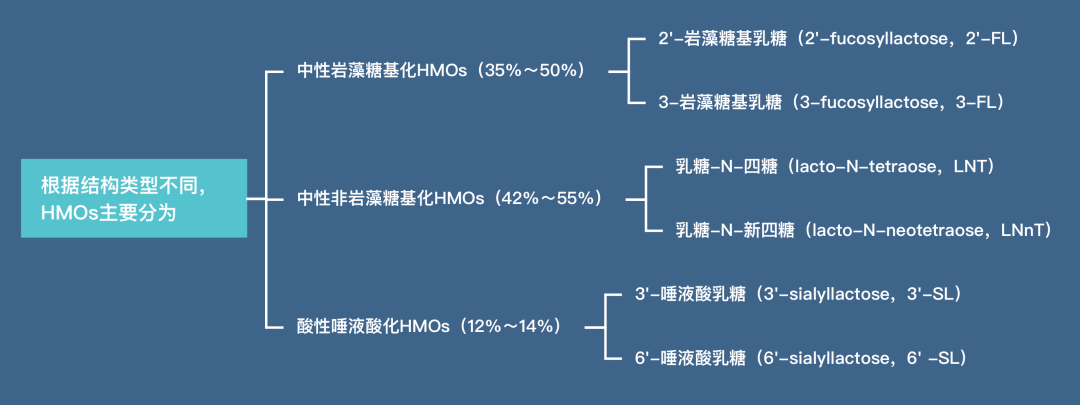 根据结构类型不同，HMOs主要分为

中性岩藻糖基化HMOs（35%～50%）

2'-岩藻糖基乳糖（2'-fucosyllactose，2'-FL）

3-岩藻糖基乳糖（3-fucosyllactose，3-FL）

中性非岩藻糖基化HMOs（42%～55%）

乳糖-N-四糖（lacto-N-tetraose，LNT）

乳糖-N-新四糖（lacto-N-neotetraose，LNnT）

酸性唾液酸化HMOs（12%～14%）

3'-唾液酸乳糖（3'-sialyllactose，3'-SL）

6'-唾液酸乳糖（6'-sialyllactose，6' -SL）